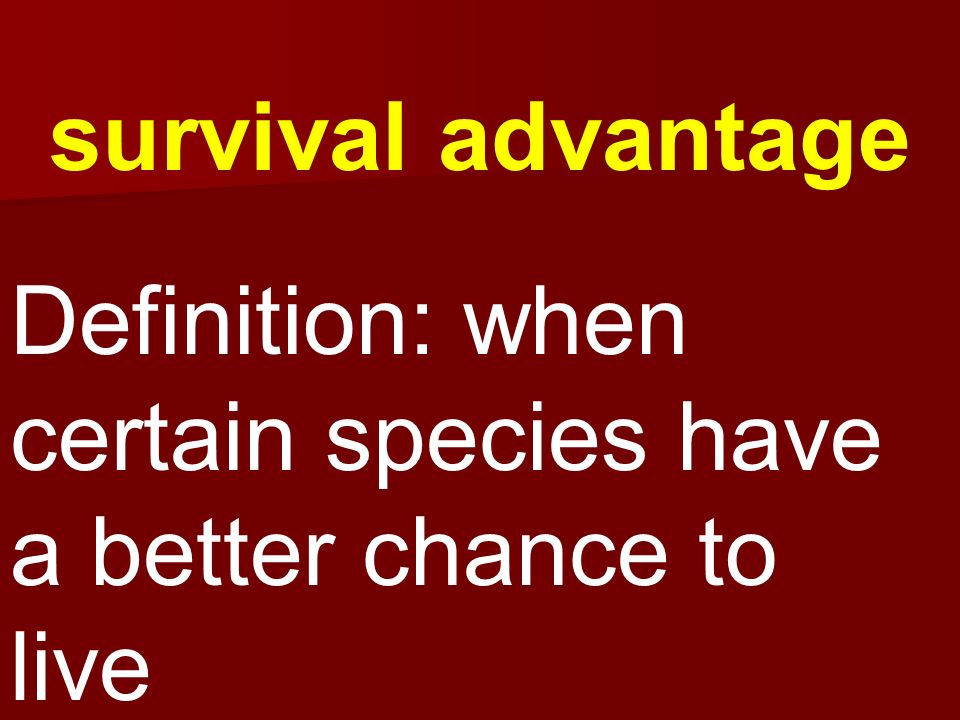 survival advantage

Definition: when certain species have a better chance to live